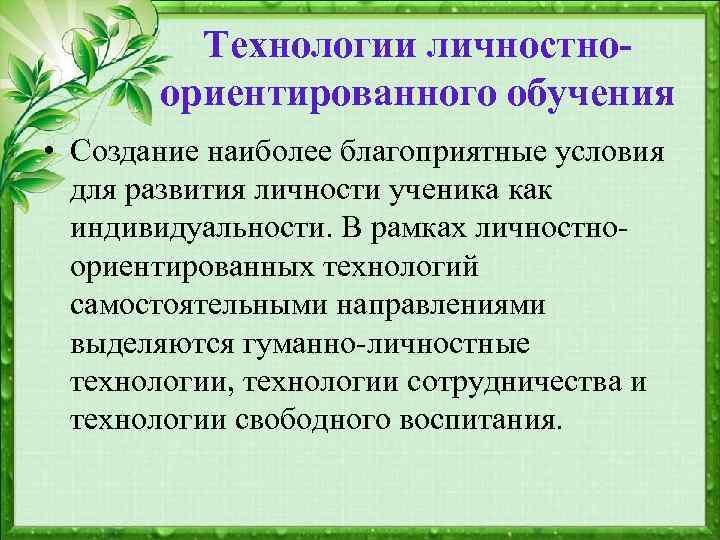 Технологии личностно-ориентированного обучения

• Создание наиболее благоприятные условия для развития личности ученика как индивидуальности. В рамках личностно-ориентированных технологий самостоятельными направлениями выделяются гуманно-личностные технологии, технологии сотрудничества и технологии свободного воспитания.